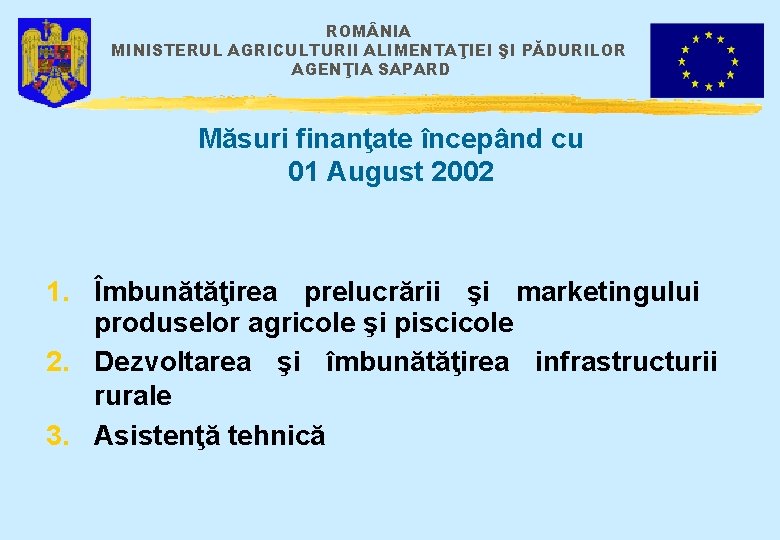 ROMÂNIA
MINISTERUL AGRICULTURII ALIMENTAŢIEI ŞI PĂDURILOR
AGENŢIA SAPARD

Măsuri finanţate începând cu
01 August 2002

1. Îmbunătăţirea prelucrării şi marketingului produselor agricole şi piscicole
2. Dezvoltarea şi îmbunătăţirea infrastructurii rurale
3. Asistenţă tehnică